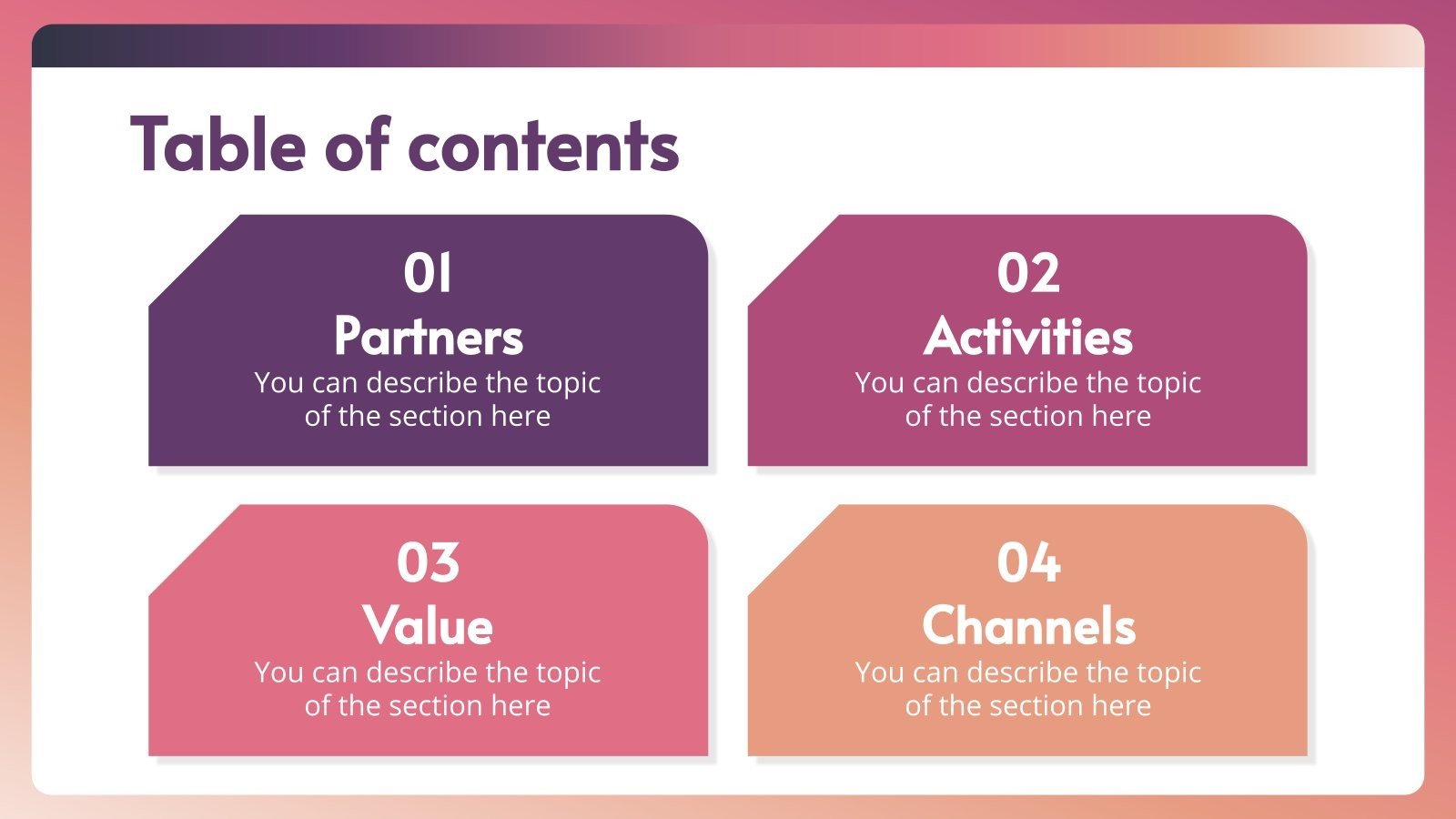 Table of contents

01
Partners
You can describe the topic of the section here

02
Activities
You can describe the topic of the section here

03
Value
You can describe the topic of the section here

04
Channels
You can describe the topic of the section here